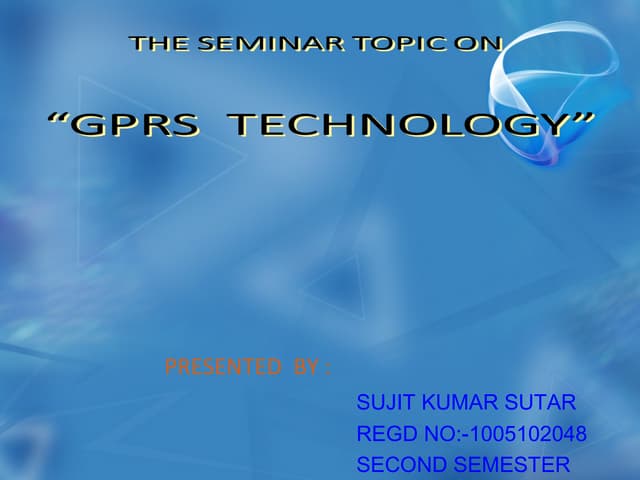 THE SEMINAR TOPIC ON

“GPRS TECHNOLOGY”

PRESENTED BY :

SUJIT KUMAR SUTAR
REGD NO:-1005102048
SECOND SEMESTER